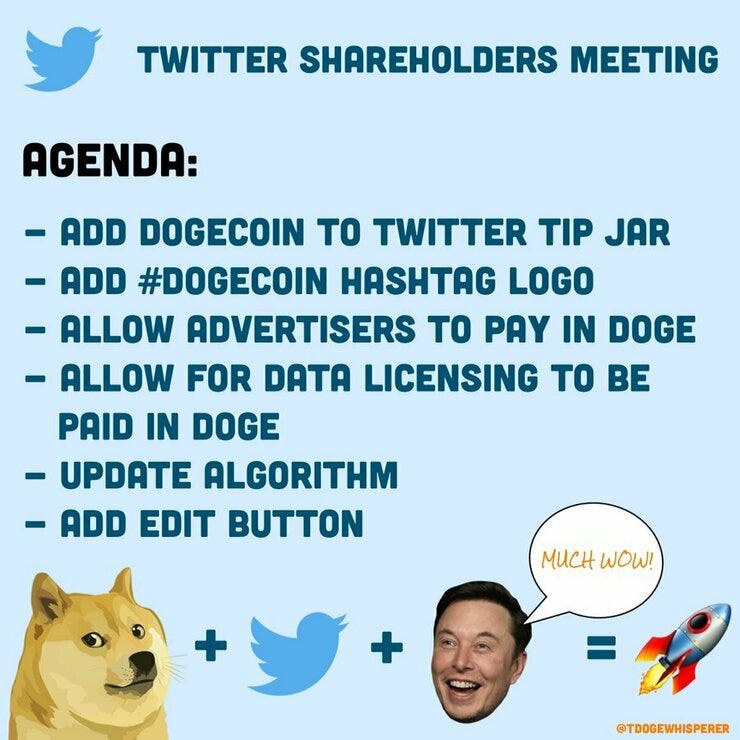 TWITTER SHAREHOLDERS MEETING

AGENDA:

– ADD DOGECOIN TO TWITTER TIP JAR
– ADD #DOGECOIN HASHTAG LOGO
– ALLOW ADVERTISERS TO PAY IN DOGE
– ALLOW FOR DATA LICENSING TO BE PAID IN DOGE
– UPDATE ALGORITHM
– ADD EDIT BUTTON

MUCH WOW!

+ + =

@TDOGEWHISPERER